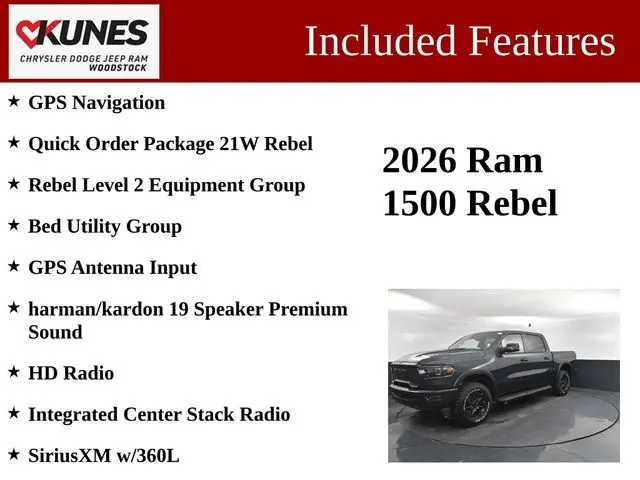 KUNES
CHRYSLER DODGE JEEP RAM
WOODSTOCK

Included Features

★ GPS Navigation

★ Quick Order Package 21W Rebel

★ Rebel Level 2 Equipment Group

★ Bed Utility Group

★ GPS Antenna Input

★ harman/kardon 19 Speaker Premium Sound

★ HD Radio

★ Integrated Center Stack Radio

★ SiriusXM w/360L

2026 Ram 1500 Rebel